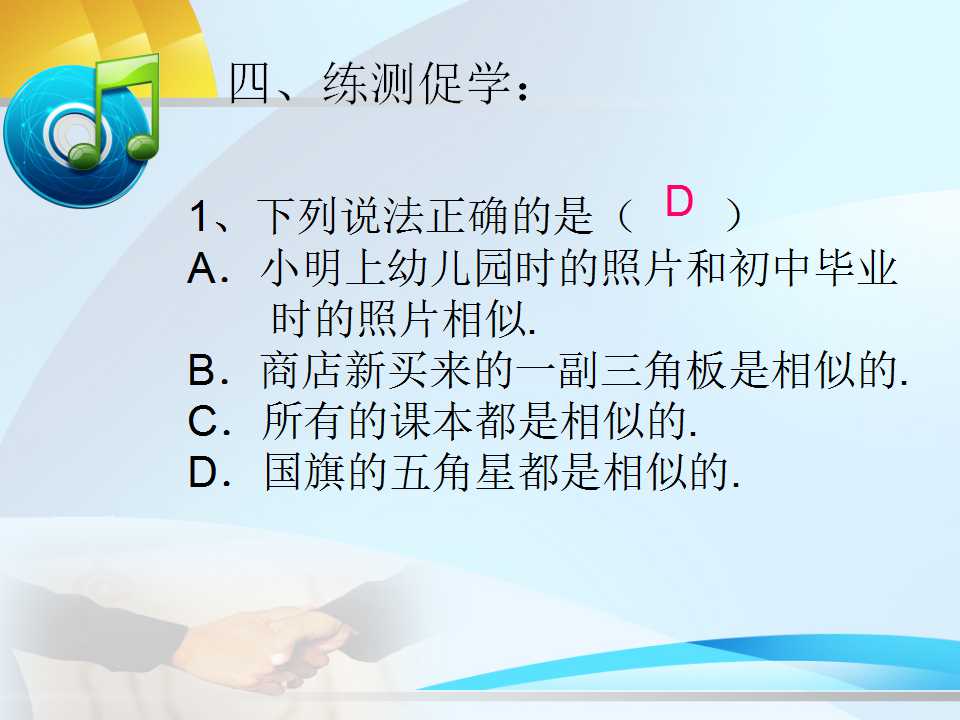 四、练测促学：

1、下列说法正确的是（ D ）
A．小明上幼儿园时的照片和初中毕业时的照片相似.
B．商店新买来的一副三角板是相似的.
C．所有的课本都是相似的.
D．国旗的五角星都是相似的.